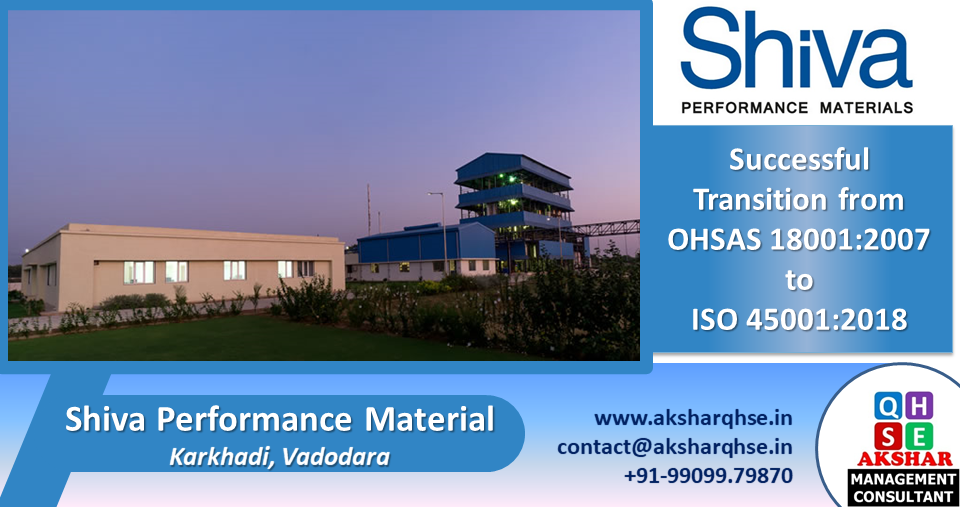 Shiva
PERFORMANCE MATERIALS

Successful Transition from OHSAS 18001:2007 to ISO 45001:2018

Shiva Performance Material
Karkhadi, Vadodara

www.aksharqhse.in
contact@aksharqhse.in
+91-99099.79870

Q H
S E
AKSHAR
MANAGEMENT CONSULTANT